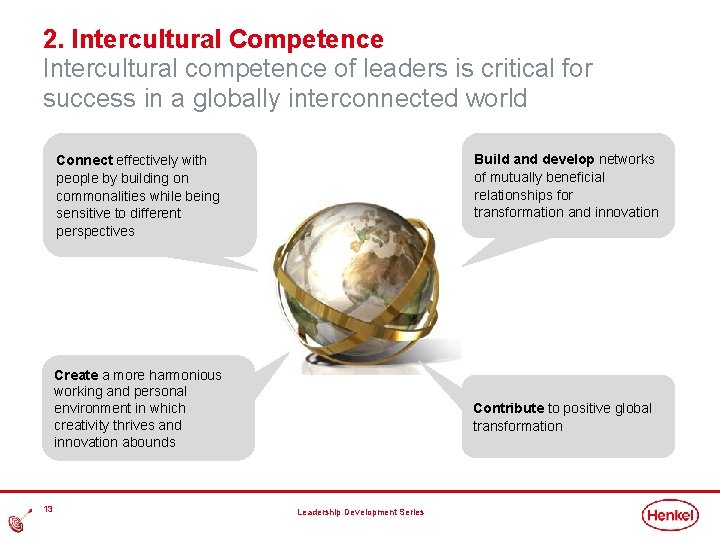 2. Intercultural Competence
Intercultural competence of leaders is critical for success in a globally interconnected world

Connect effectively with people by building on commonalities while being sensitive to different perspectives

Build and develop networks of mutually beneficial relationships for transformation and innovation

Create a more harmonious working and personal environment in which creativity thrives and innovation abounds

Contribute to positive global transformation

13

Leadership Development Series

Henkel